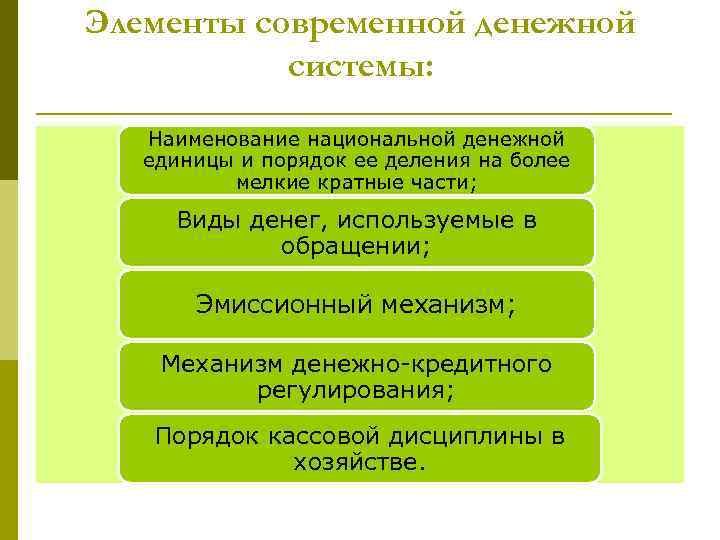 Элементы современной денежной системы:

Наименование национальной денежной единицы и порядок ее деления на более мелкие кратные части;

Виды денег, используемые в обращении;

Эмиссионный механизм;

Механизм денежно-кредитного регулирования;

Порядок кассовой дисциплины в хозяйстве.